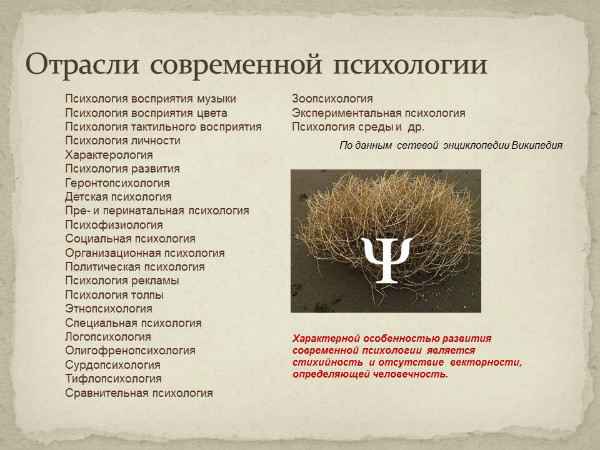 Отрасли современной психологии

Психология восприятия музыки
Психология восприятия цвета
Психология тактильного восприятия
Психология личности
Характерология
Психология развития
Геронтопсихология
Детская психология
Пре- и перинатальная психология
Психофизиология
Социальная психология
Организационная психология
Политическая психология
Психология рекламы
Психология толпы
Этнопсихология
Специальная психология
Логопсихология
Олигофренопсихология
Сурдопсихология
Тифлопсихология
Сравнительная психология

Зоопсихология
Экспериментальная психология
Психология среды и др.

По данным сетевой энциклопедии Википедия

Ψ

Характерной особенностью развития современной психологии является стихийность и отсутствие векторности, определяющей человечность.